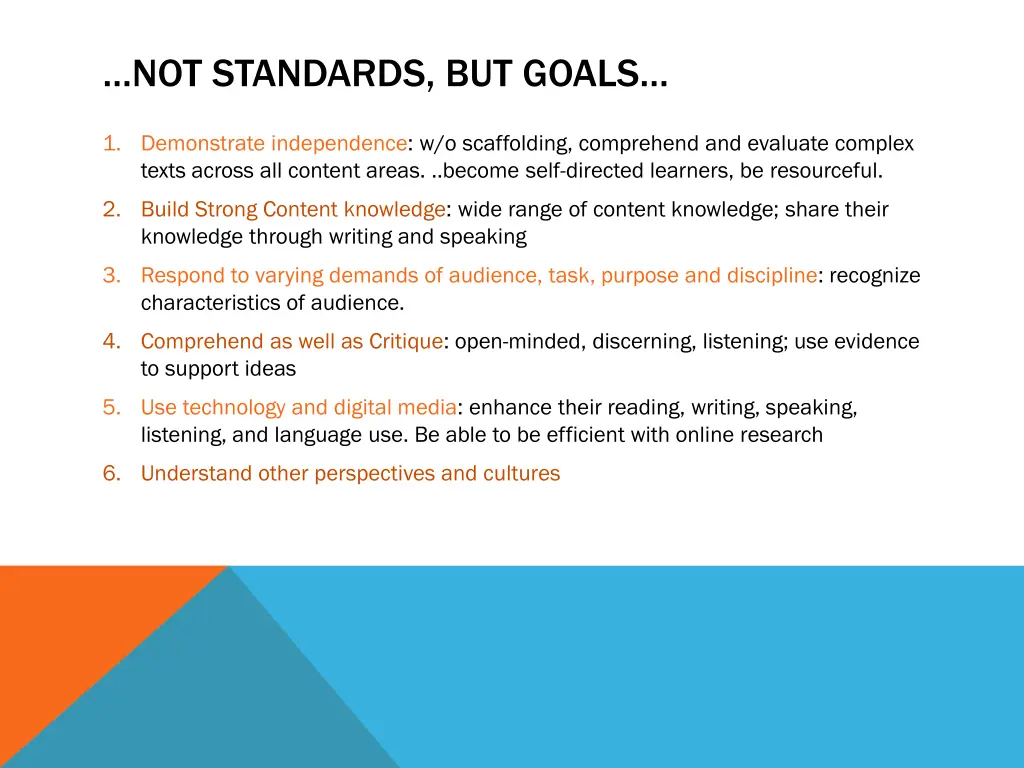 …NOT STANDARDS, BUT GOALS…

1. Demonstrate independence: w/o scaffolding, comprehend and evaluate complex texts across all content areas. ..become self-directed learners, be resourceful.
2. Build Strong Content knowledge: wide range of content knowledge; share their knowledge through writing and speaking
3. Respond to varying demands of audience, task, purpose and discipline: recognize characteristics of audience.
4. Comprehend as well as Critique: open-minded, discerning, listening; use evidence to support ideas
5. Use technology and digital media: enhance their reading, writing, speaking, listening, and language use. Be able to be efficient with online research
6. Understand other perspectives and cultures